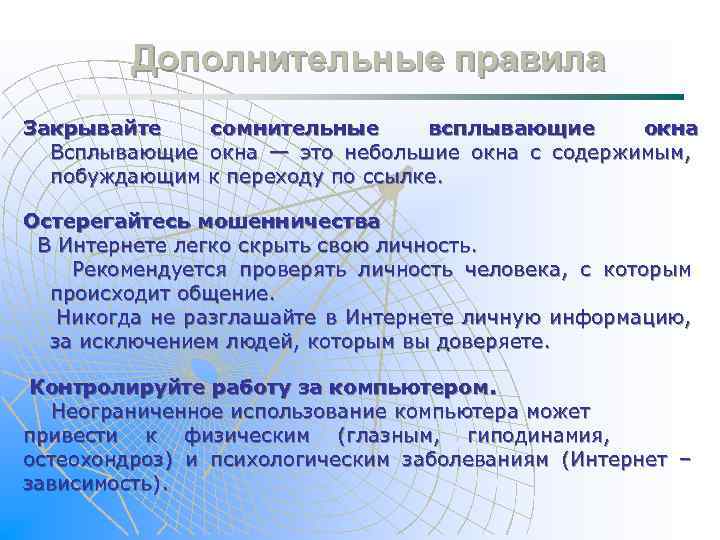 Дополнительные правила

Закрывайте сомнительные всплывающие окна
Всплывающие окна — это небольшие окна с содержимым, побуждающим к переходу по ссылке.

Остерегайтесь мошенничества
В Интернете легко скрыть свою личность.
Рекомендуется проверять личность человека, с которым происходит общение.
Никогда не разглашайте в Интернете личную информацию, за исключением людей, которым вы доверяете.

Контролируйте работу за компьютером.
Неограниченное использование компьютера может привести к физическим (глазным, гиподинамия, остеохондроз) и психологическим заболеваниям (Интернет – зависимость).